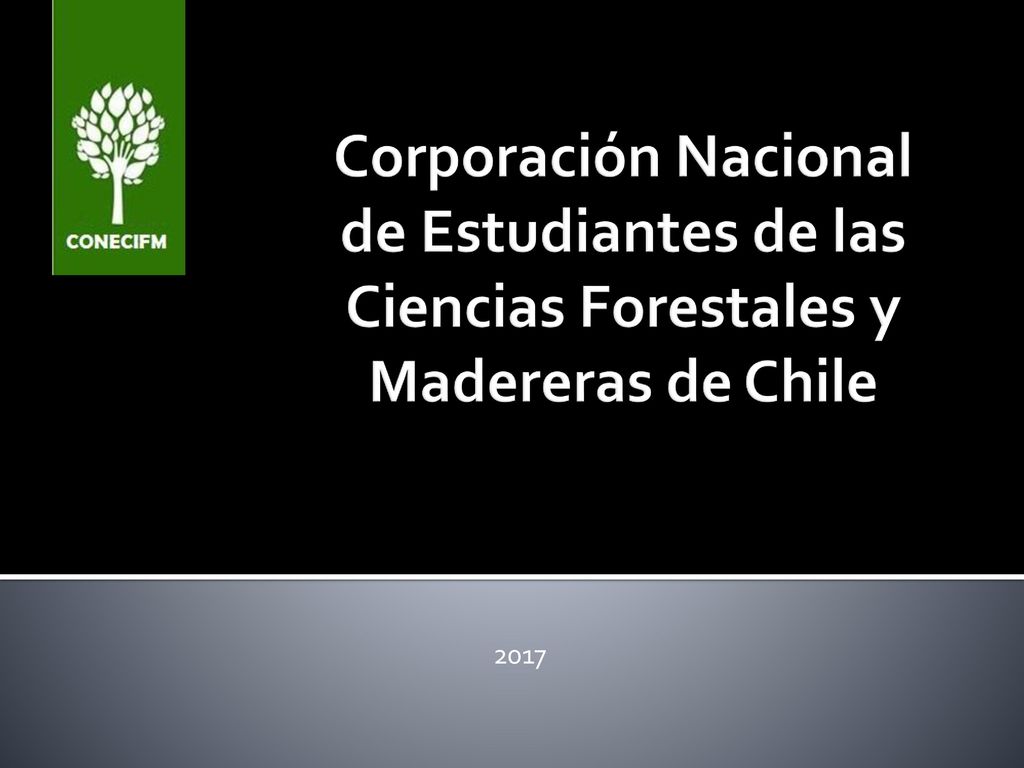 CONECIFM

Corporación Nacional de Estudiantes de las Ciencias Forestales y Madereras de Chile

2017